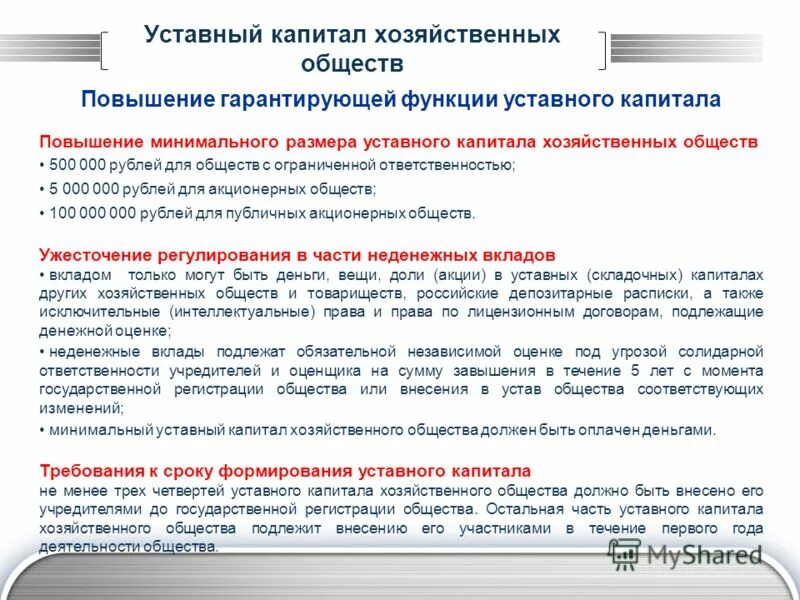 Уставный капитал хозяйственных обществ

Повышение гарантирующей функции уставного капитала

Повышение минимального размера уставного капитала хозяйственных обществ

• 500 000 рублей для обществ с ограниченной ответственностью;

• 5 000 000 рублей для акционерных обществ;

• 100 000 000 рублей для публичных акционерных обществ.

Ужесточение регулирования в части неденежных вкладов

• вкладом только могут быть деньги, вещи, доли (акции) в уставных (складочных) капиталах других хозяйственных обществ и товариществ, российские депозитарные расписки, а также исключительные (интеллектуальные) права и права по лицензионным договорам, подлежащие денежной оценке;

• неденежные вклады подлежат обязательной независимой оценке под угрозой солидарной ответственности учредителей и оценщика на сумму завышения в течение 5 лет с момента государственной регистрации общества или внесения в устав общества соответствующих изменений;

• минимальный уставный капитал хозяйственного общества должен быть оплачен деньгами.

Требования к сроку формирования уставного капитала

не менее трех четвертей уставного капитала хозяйственного общества должно быть внесено его учредителями до государственной регистрации общества. Остальная часть уставного капитала хозяйственного общества подлежит внесению его участниками в течение первого года деятельности общества.

MyShared